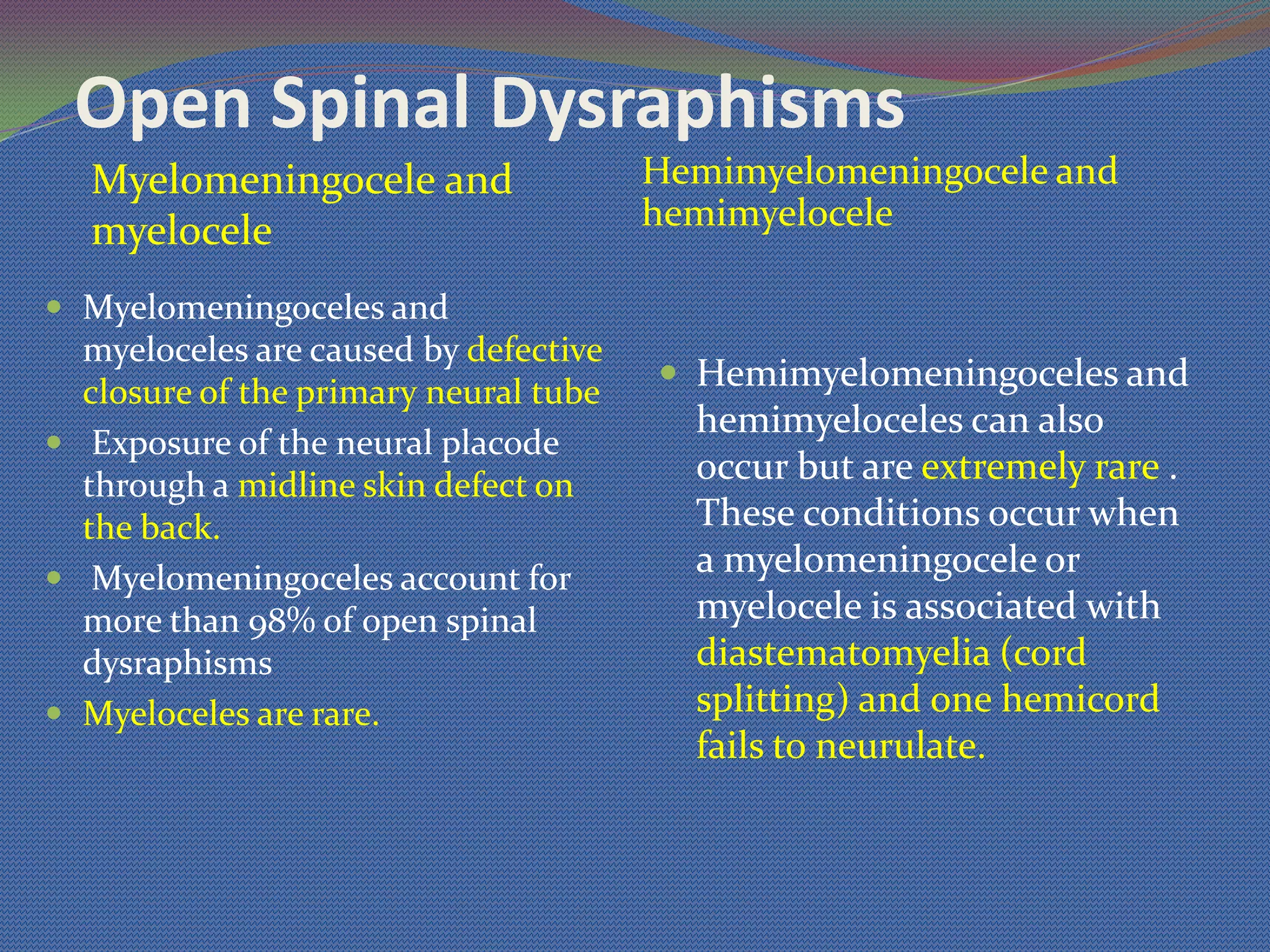 Open Spinal Dysraphisms

Myelomeningocele and myelocele

- Myelomeningoceles and myeloceles are caused by defective closure of the primary neural tube
- Exposure of the neural placode through a midline skin defect on the back.
- Myelomeningoceles account for more than 98% of open spinal dysraphisms
- Myeloceles are rare.

Hemimyelomeningocele and hemimyelocele

- Hemimyelomeningoceles and hemimyeloceles can also occur but are extremely rare . These conditions occur when a myelomeningocele or myelocele is associated with diastematomyelia (cord splitting) and one hemicord fails to neurulate.